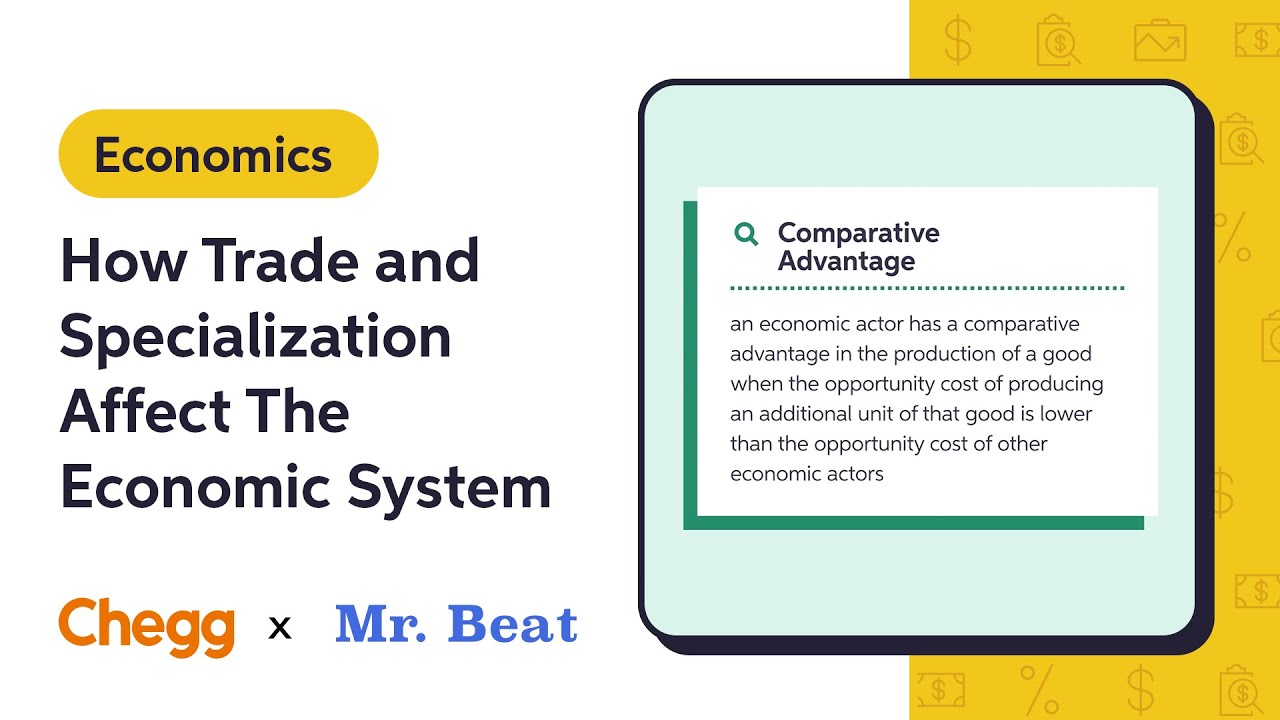 Economics

How Trade and Specialization Affect The Economic System

Chegg x Mr. Beat

Comparative Advantage

an economic actor has a comparative advantage in the production of a good when the opportunity cost of producing an additional unit of that good is lower than the opportunity cost of other economic actors